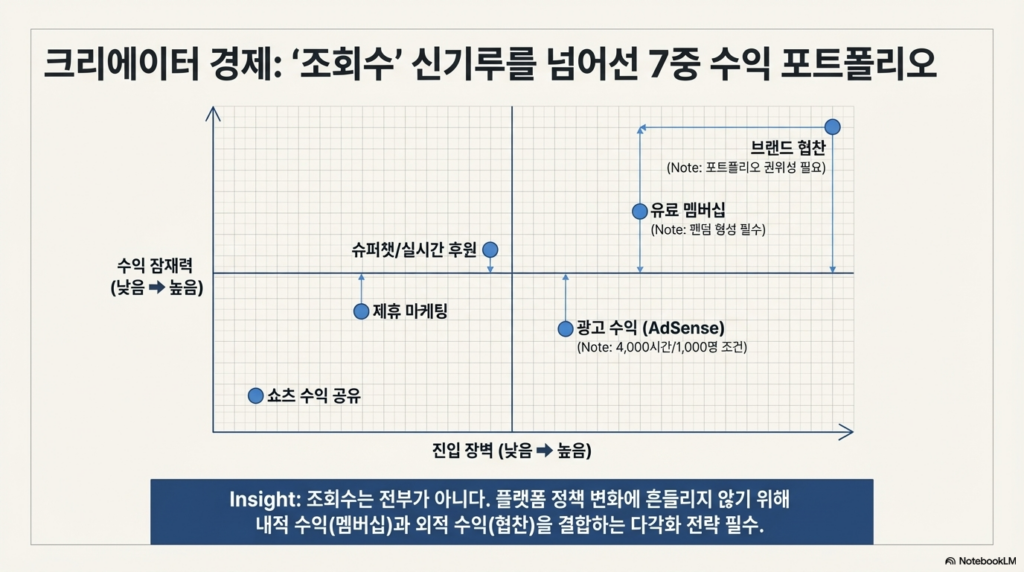 크리에이터 경제: '조회수' 신기루를 넘어선 7중 수익 포트폴리오

수익 잠재력 (낮음 ➡ 높음)

브랜드 협찬
(Note: 포트폴리오 권위성 필요)

유료 멤버십
(Note: 팬덤 형성 필수)

슈퍼챗/실시간 후원

제휴 마케팅

광고 수익 (AdSense)
(Note: 4,000시간/1,000명 조건)

쇼츠 수익 공유

진입 장벽 (낮음 ➡ 높음)

Insight: 조회수는 전부가 아니다. 플랫폼 정책 변화에 흔들리지 않기 위해 내적 수익(멤버십)과 외적 수익(협찬)을 결합하는 다각화 전략 필수.

NotebookLM